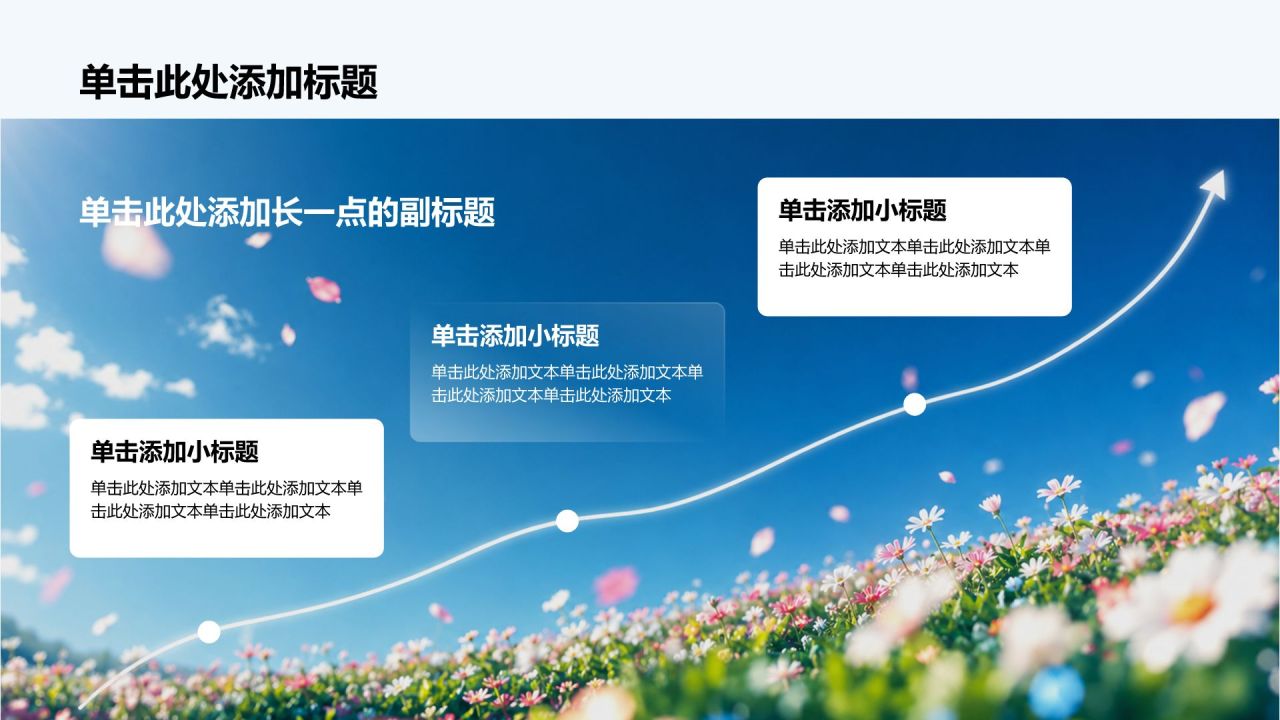 单击此处添加标题

单击此处添加长一点的副标题

单击添加小标题

单击此处添加文本单击此处添加文本单击此处添加文本单击此处添加文本

单击添加小标题

单击此处添加文本单击此处添加文本单击此处添加文本单击此处添加文本

单击添加小标题

单击此处添加文本单击此处添加文本单击此处添加文本单击此处添加文本